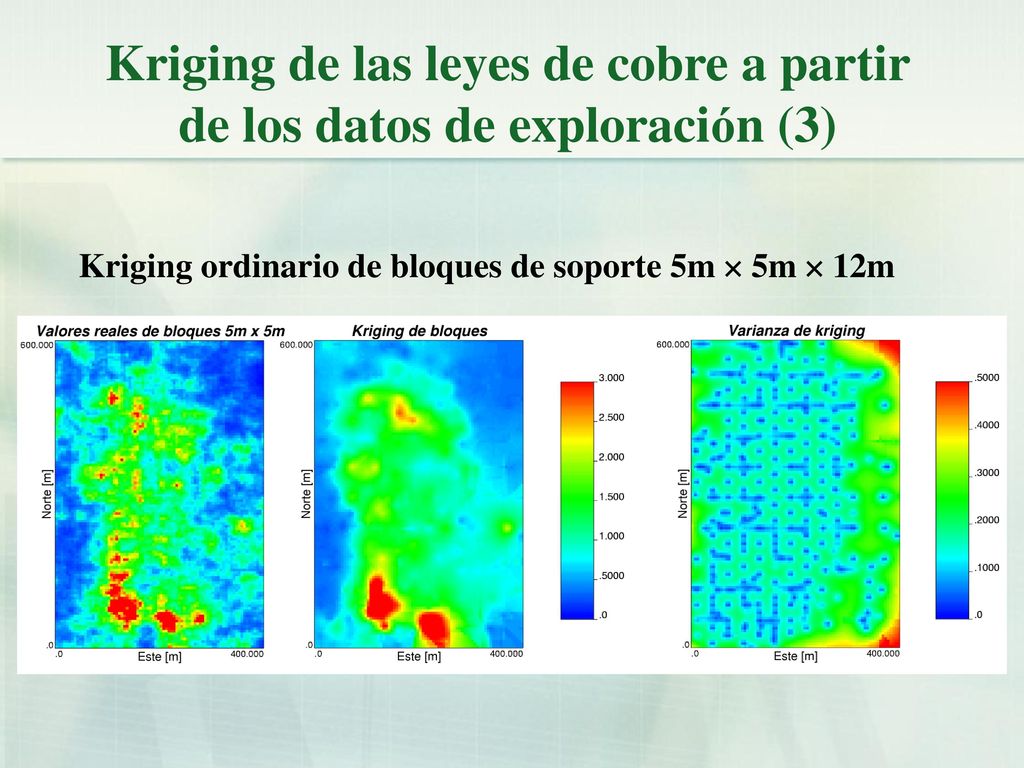 Kriging de las leyes de cobre a partir de los datos de exploración (3)

Kriging ordinario de bloques de soporte 5m $\times$ 5m $\times$ 12m

Valores reales de bloques 5m x 5m

600.000

Norte [m]

.0

.0

Este [m]

400.000

Kriging de bloques

600.000

Norte [m]

.0

.0

Este [m]

400.000

3.000

2.500

2.000

1.500

1.000

.5000

.0

Varianza de kriging

600.000

Norte [m]

.0

.0

Este [m]

400.000

.5000

.4000

.3000

.2000

.1000

.0